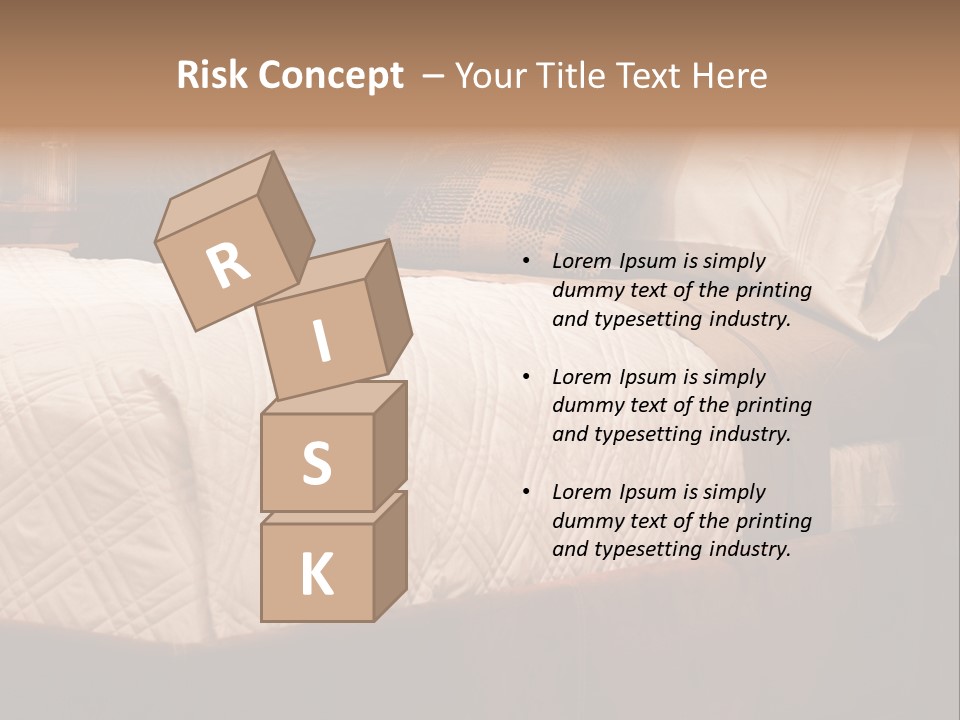 Risk Concept – Your Title Text Here

R
I
S
K

• Lorem Ipsum is simply dummy text of the printing and typesetting industry.

• Lorem Ipsum is simply dummy text of the printing and typesetting industry.

• Lorem Ipsum is simply dummy text of the printing and typesetting industry.